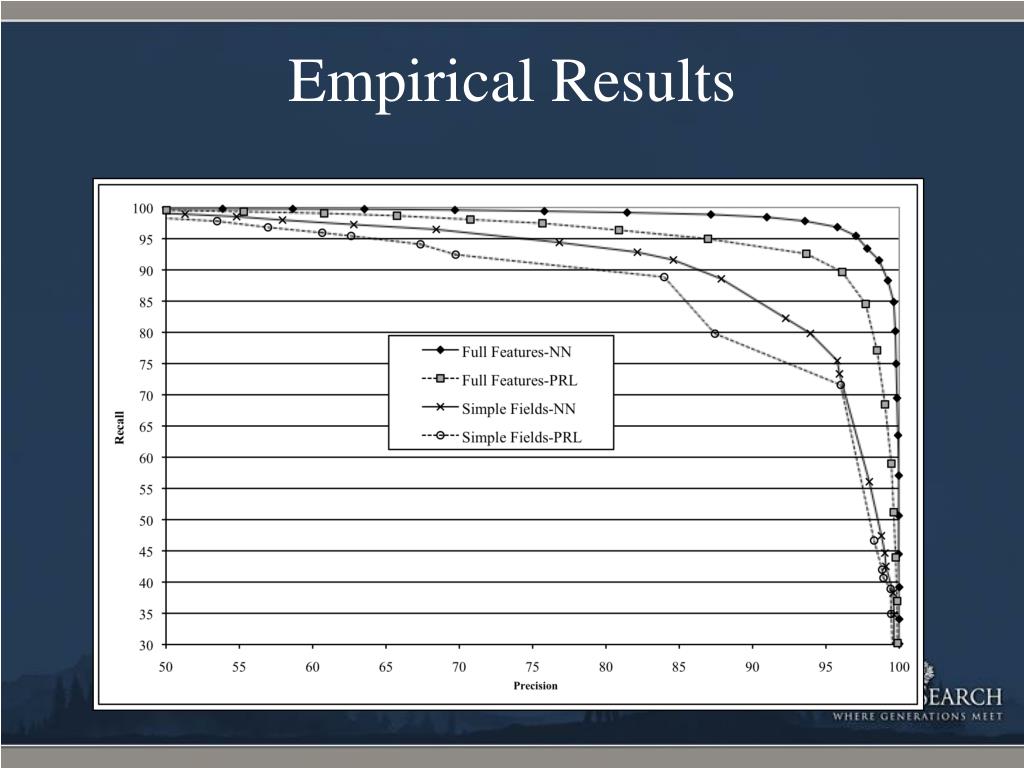 Empirical Results

100
95
90
85
80
75
70
65
60
55
50
45
40
35
30

Recall

Full Features-NN
Full Features-PRL
Simple Fields-NN
Simple Fields-PRL

50 55 60 65 70 75 80 85 90 95 100

Precision

SEARCH
WHERE GENERATIONS MEET